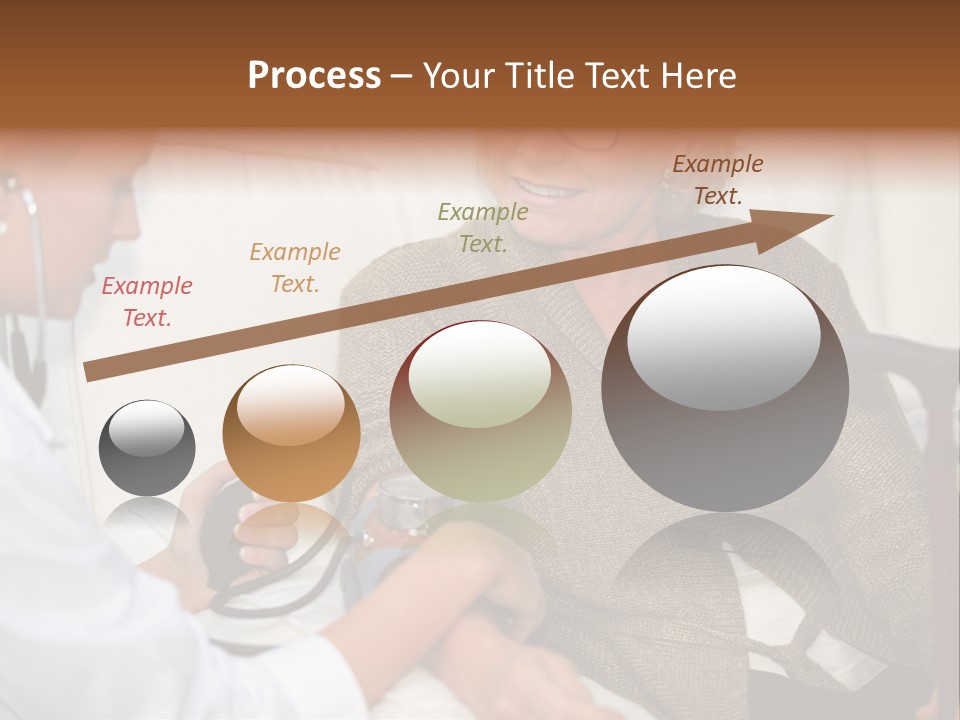 Process – Your Title Text Here

Example Text.

Example Text.

Example Text.

Example Text.